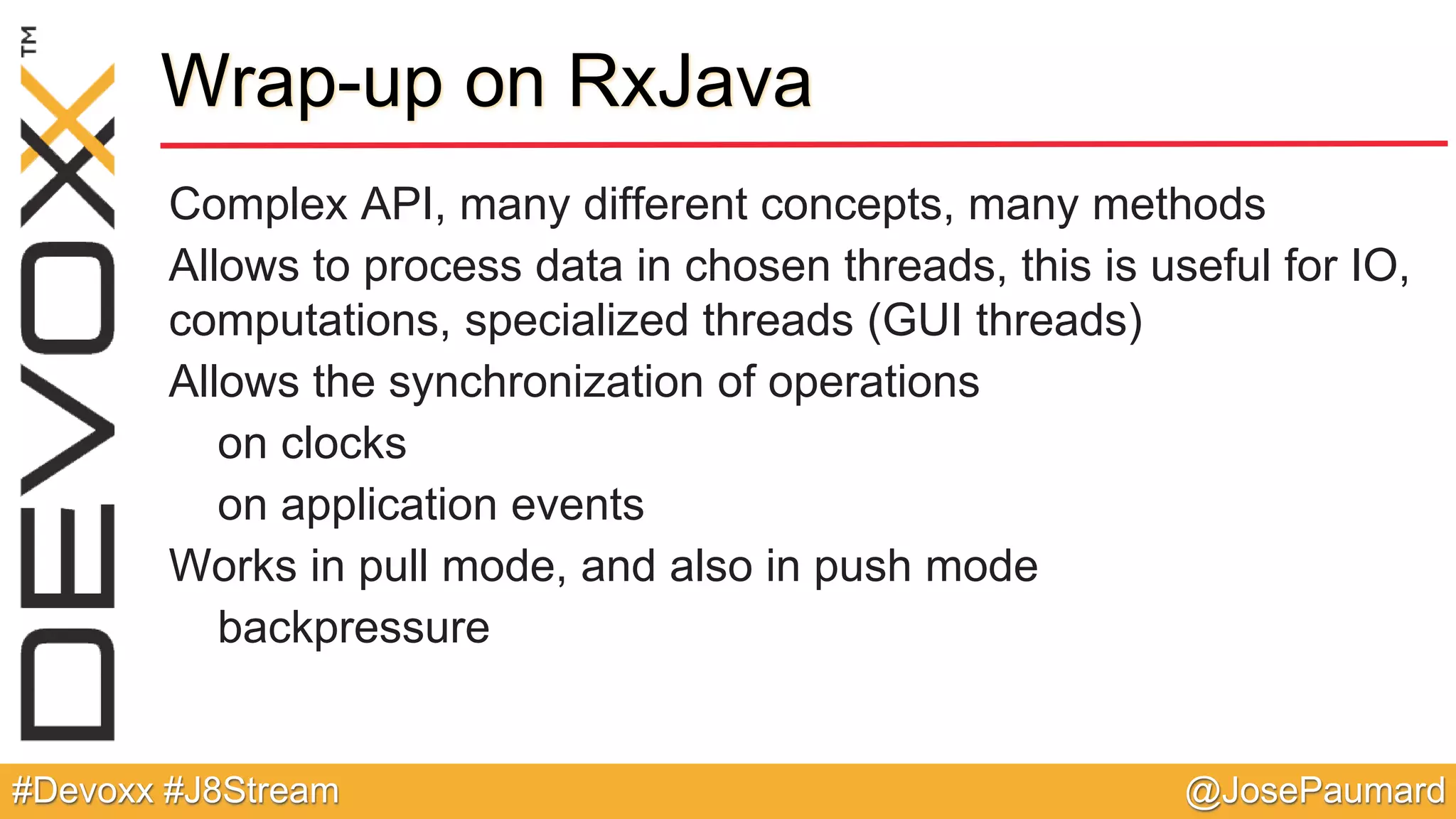 DEVOXX™

Wrap-up on RxJava

Complex API, many different concepts, many methods

Allows to process data in chosen threads, this is useful for IO, computations, specialized threads (GUI threads)

Allows the synchronization of operations

on clocks

on application events

Works in pull mode, and also in push mode

backpressure

#Devoxx #J8Stream

@JosePaumard